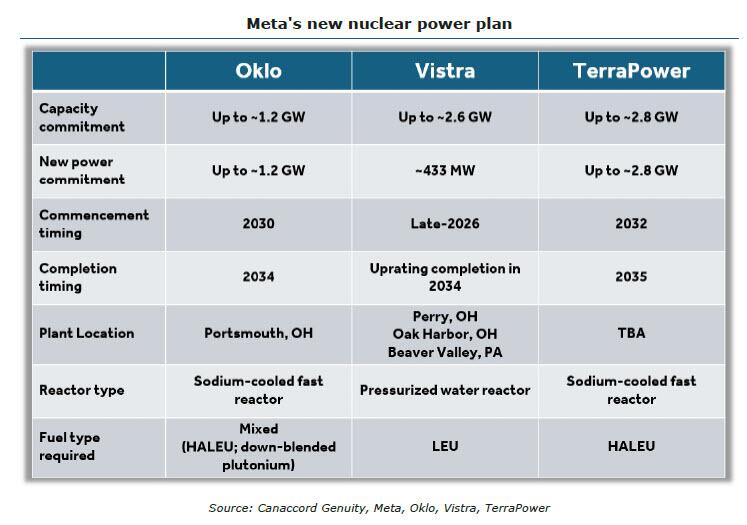 Meta's new nuclear power plan

| | Oklo | Vistra | TerraPower |
|---|---|---|---|
| Capacity commitment | Up to ~1.2 GW | Up to ~2.6 GW | Up to ~2.8 GW |
| New power commitment | Up to ~1.2 GW | ~433 MW | Up to ~2.8 GW |
| Commencement timing | 2030 | Late-2026 | 2032 |
| Completion timing | 2034 | Uprating completion in 2034 | 2035 |
| Plant Location | Portsmouth, OH | Perry, OH Oak Harbor, OH Beaver Valley, PA | TBA |
| Reactor type | Sodium-cooled fast reactor | Pressurized water reactor | Sodium-cooled fast reactor |
| Fuel type required | Mixed (HALEU; down-blended plutonium) | LEU | HALEU |

Source: Canaccord Genuity, Meta, Oklo, Vistra, TerraPower